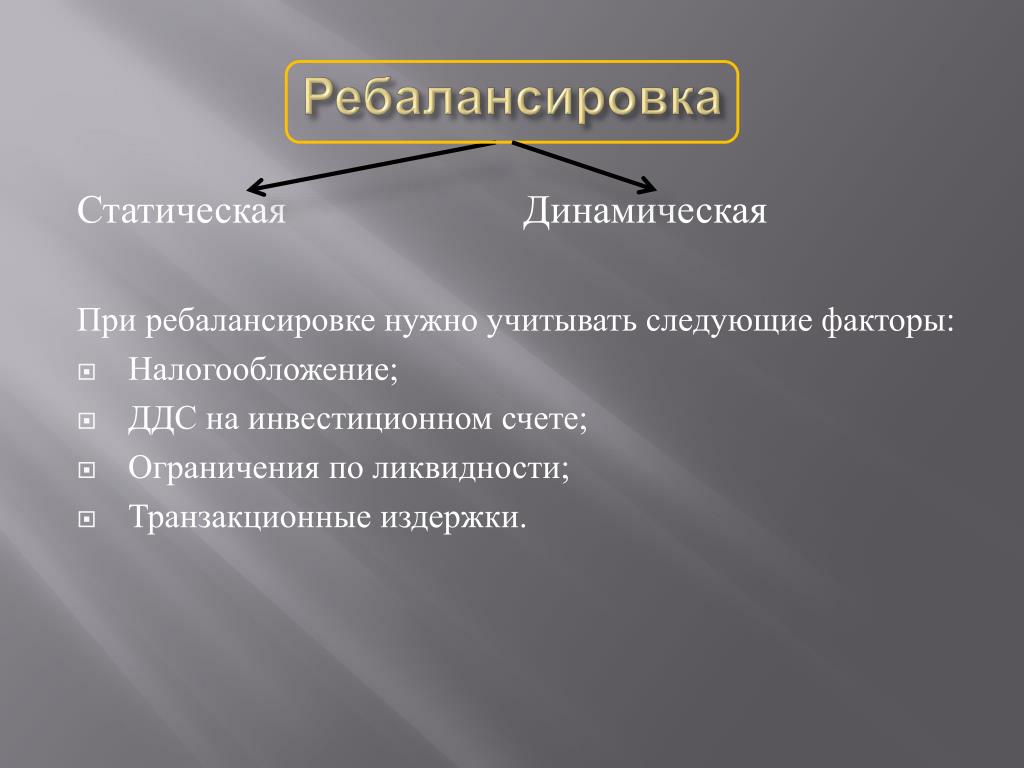 Ребалансировка

Статическая

Динамическая

При ребалансировке нужно учитывать следующие факторы:

Налогообложение;

ДДС на инвестиционном счете;

Ограничения по ликвидности;

Транзакционные издержки.